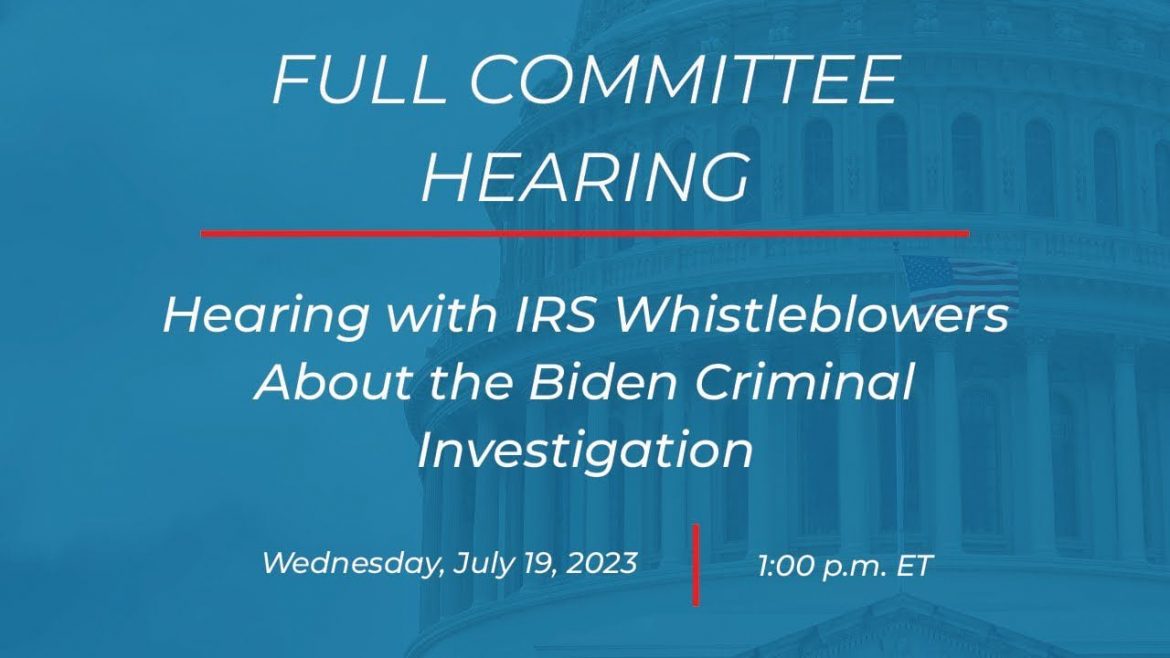 FULL COMMITTEE HEARING

Hearing with IRS Whistleblowers About the Biden Criminal Investigation

Wednesday, July 19, 2023

1:00 p.m. ET